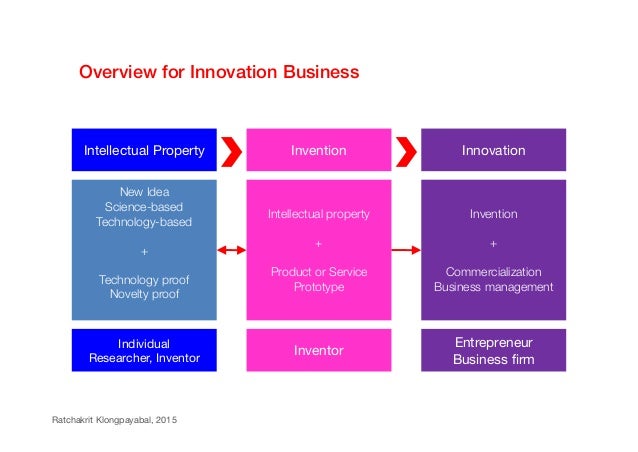 Overview for Innovation Business

Intellectual Property

New Idea
Science-based
Technology-based

+

Technology proof
Novelty proof

Individual
Researcher, Inventor

Invention

Intellectual property

+

Product or Service
Prototype

Inventor

Innovation

Invention

+

Commercialization
Business management

Entrepreneur
Business firm

Ratchakrit Klongpayabal, 2015